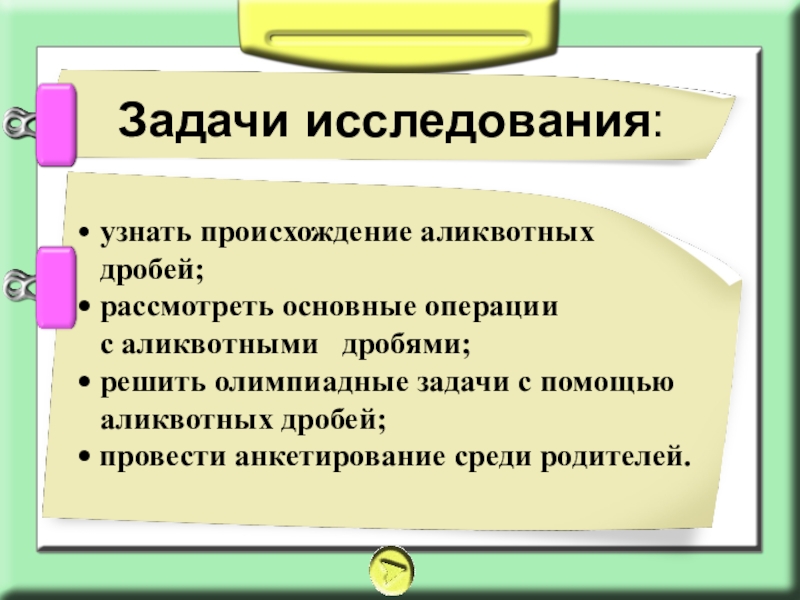 Задачи исследования:

• узнать происхождение аликвотных дробей;
• рассмотреть основные операции с аликвотными дробями;
• решить олимпиадные задачи с помощью аликвотных дробей;
• провести анкетирование среди родителей.